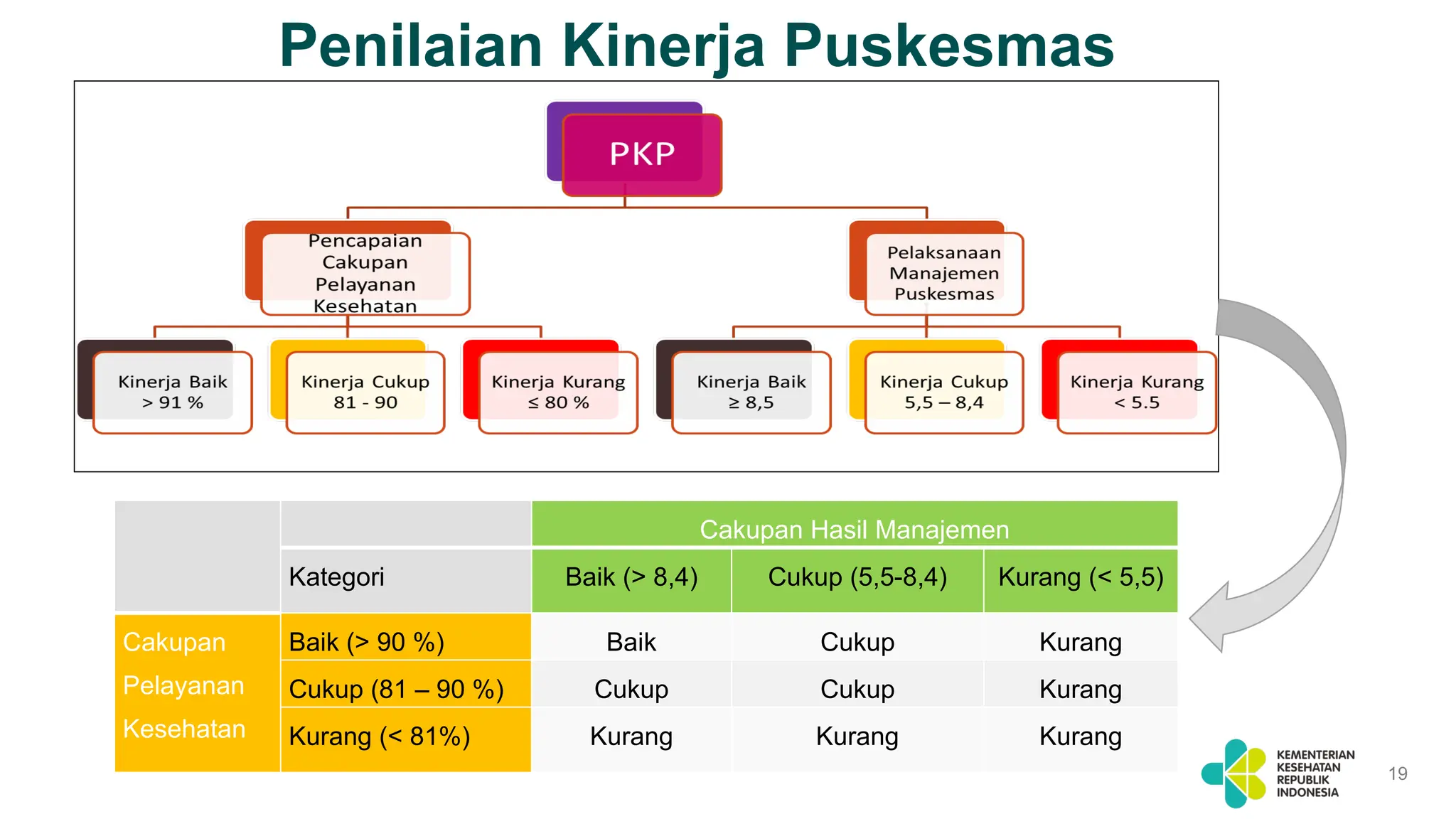 Penilaian Kinerja Puskesmas

PKP

Pencapaian Cakupan Pelayanan Kesehatan

Pelaksanaan Manajemen Puskesmas

Kinerja Baik > 91 %

Kinerja Cukup 81 - 90

Kinerja Kurang ≤ 80 %

Kinerja Baik ≥ 8,5

Kinerja Cukup 5,5 – 8,4

Kinerja Kurang < 5.5

| | | Cakupan Hasil Manajemen | | |
|---|---|---|---|---|
| | Kategori | Baik (> 8,4) | Cukup (5,5-8,4) | Kurang (< 5,5) |
| Cakupan Pelayanan Kesehatan | Baik (> 90 %) | Baik | Cukup | Kurang |
| | Cukup (81 – 90 %) | Cukup | Cukup | Kurang |
| | Kurang (< 81%) | Kurang | Kurang | Kurang |

KEMENTERIAN KESEHATAN REPUBLIK INDONESIA

19